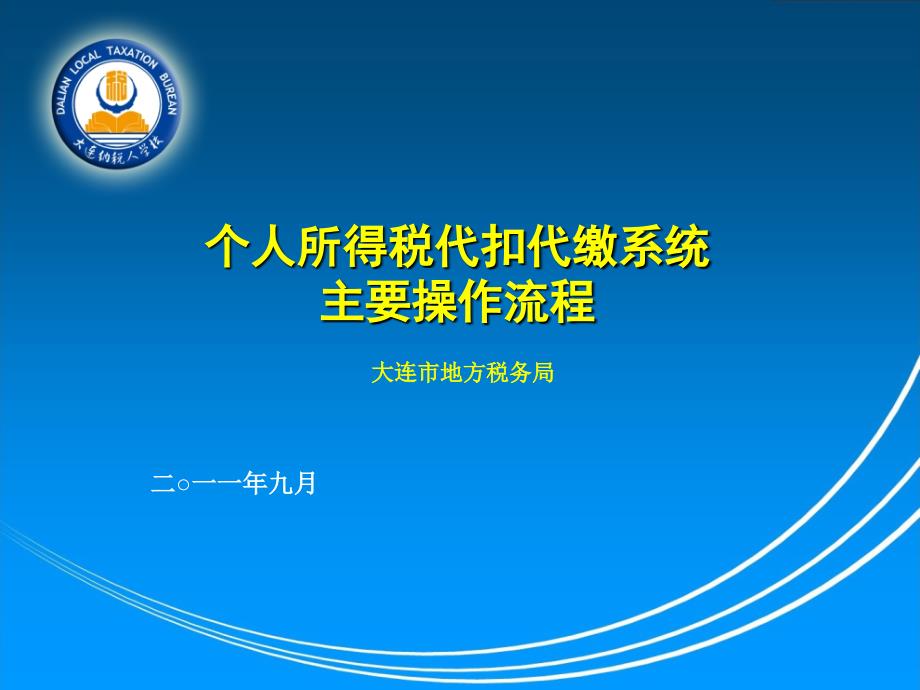 DALIAN LOCAL TAXATION BUREAN
大连纳税人学校

个人所得税代扣代缴系统
主要操作流程

大连市地方税务局

二○一一年九月